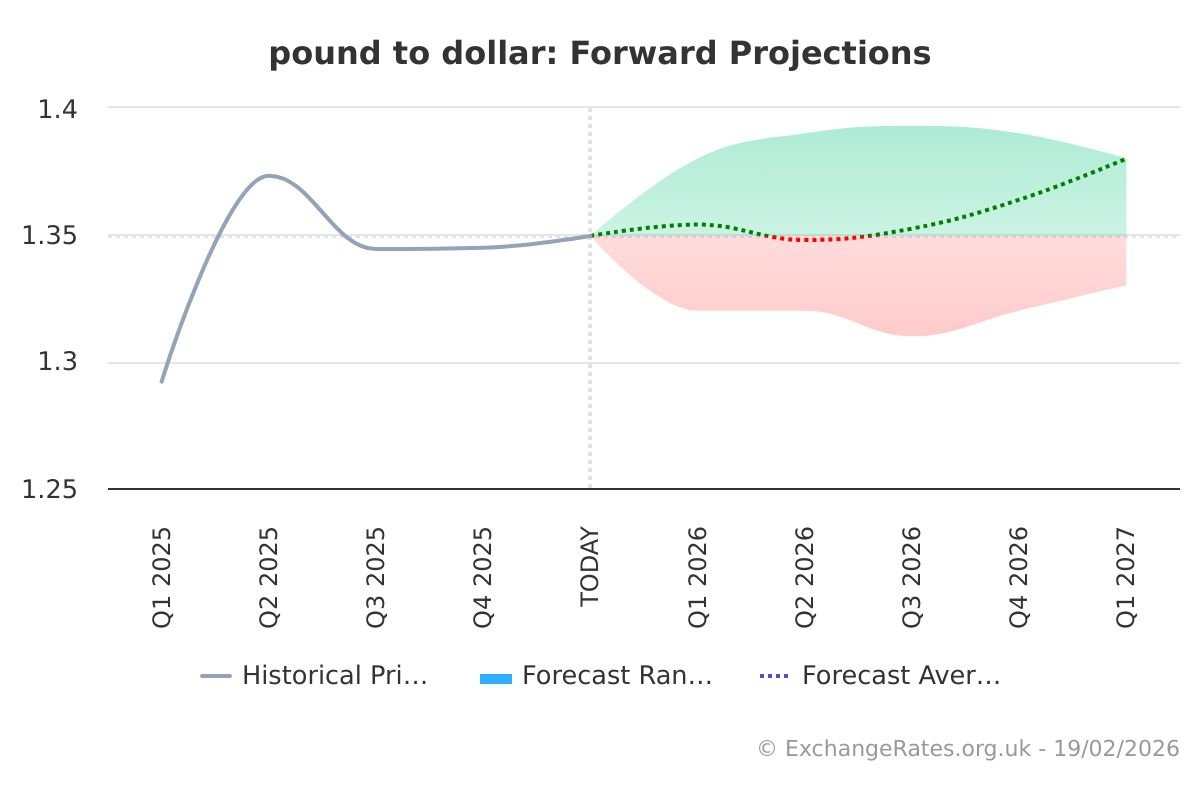 pound to dollar: Forward Projections

1.4
1.35
1.3
1.25

Q1 2025
Q2 2025
Q3 2025
Q4 2025
TODAY
Q1 2026
Q2 2026
Q3 2026
Q4 2026
Q1 2027

Historical Pri…
Forecast Ran…
Forecast Aver…

© ExchangeRates.org.uk - 19/02/2026